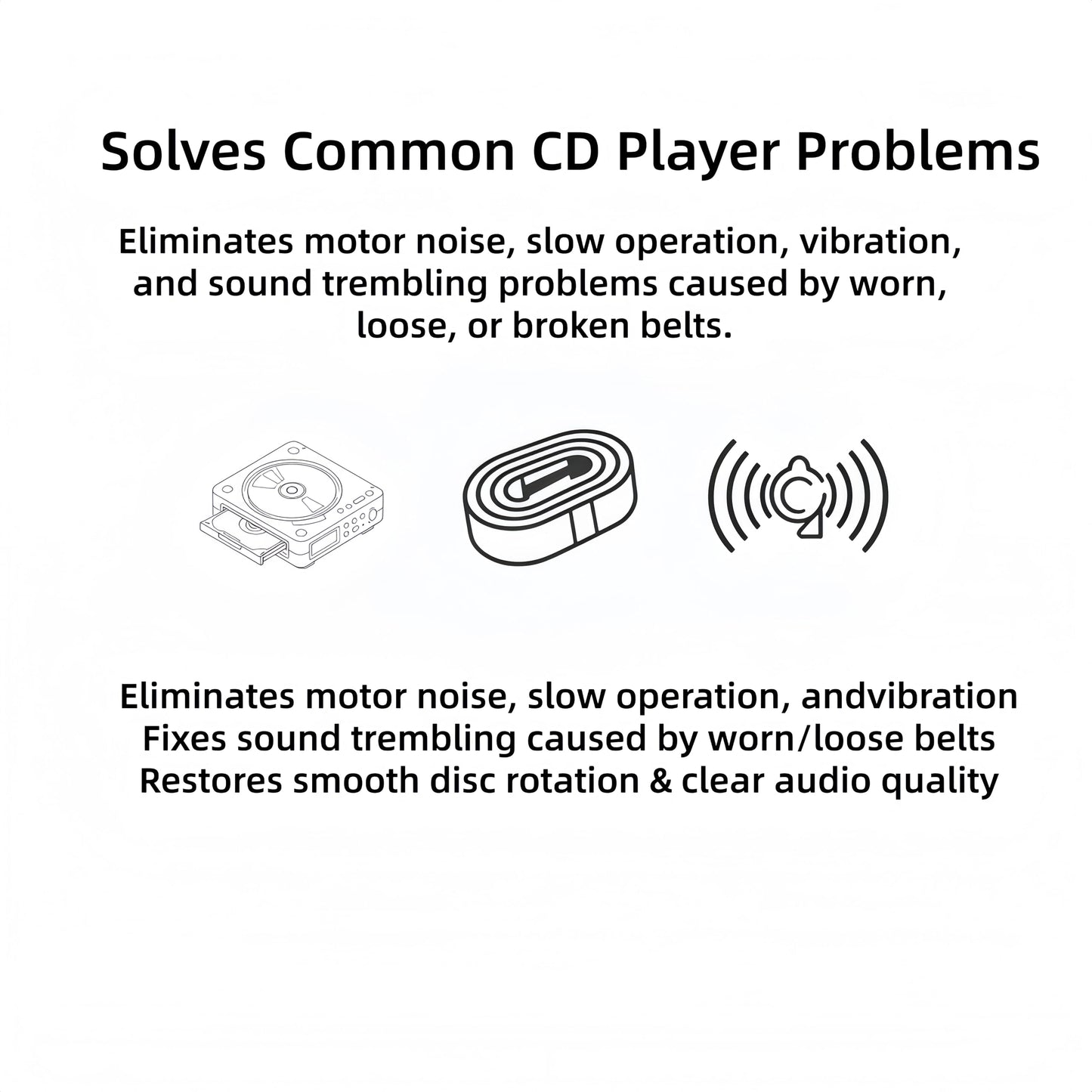 Solves Common CD Player Problems

Eliminates motor noise, slow operation, vibration, and sound trembling problems caused by worn, loose, or broken belts.

Eliminates motor noise, slow operation, andvibration
Fixes sound trembling caused by worn/loose belts
Restores smooth disc rotation & clear audio quality